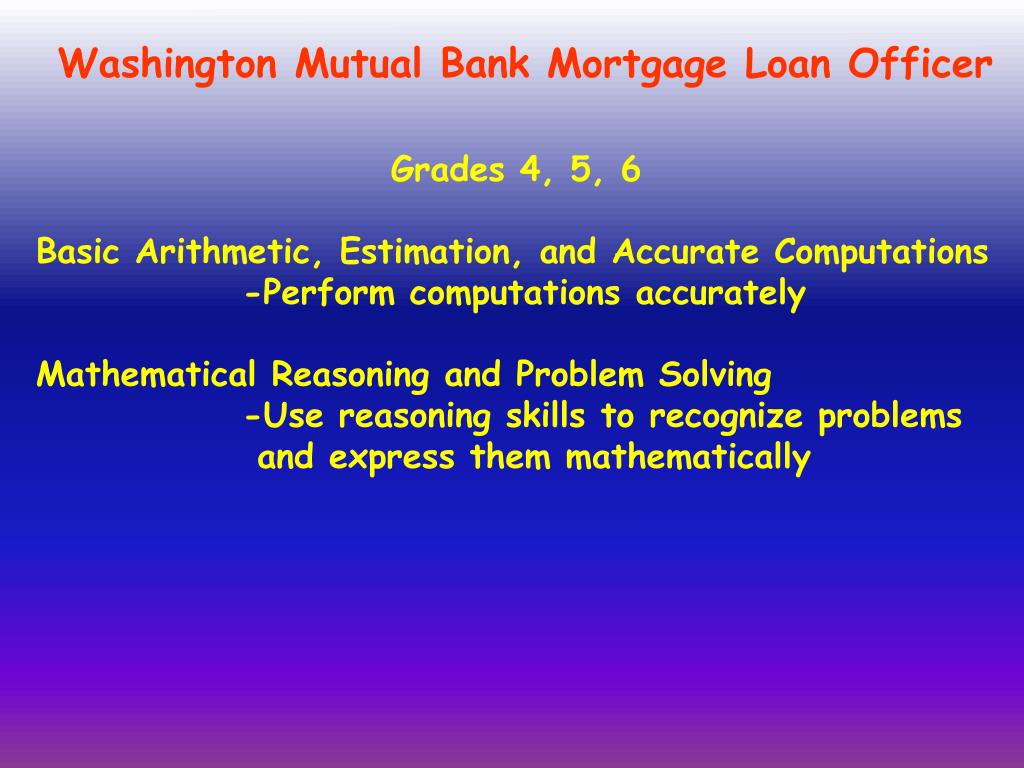 Washington Mutual Bank Mortgage Loan Officer

Grades 4, 5, 6

Basic Arithmetic, Estimation, and Accurate Computations
-Perform computations accurately

Mathematical Reasoning and Problem Solving
-Use reasoning skills to recognize problems and express them mathematically